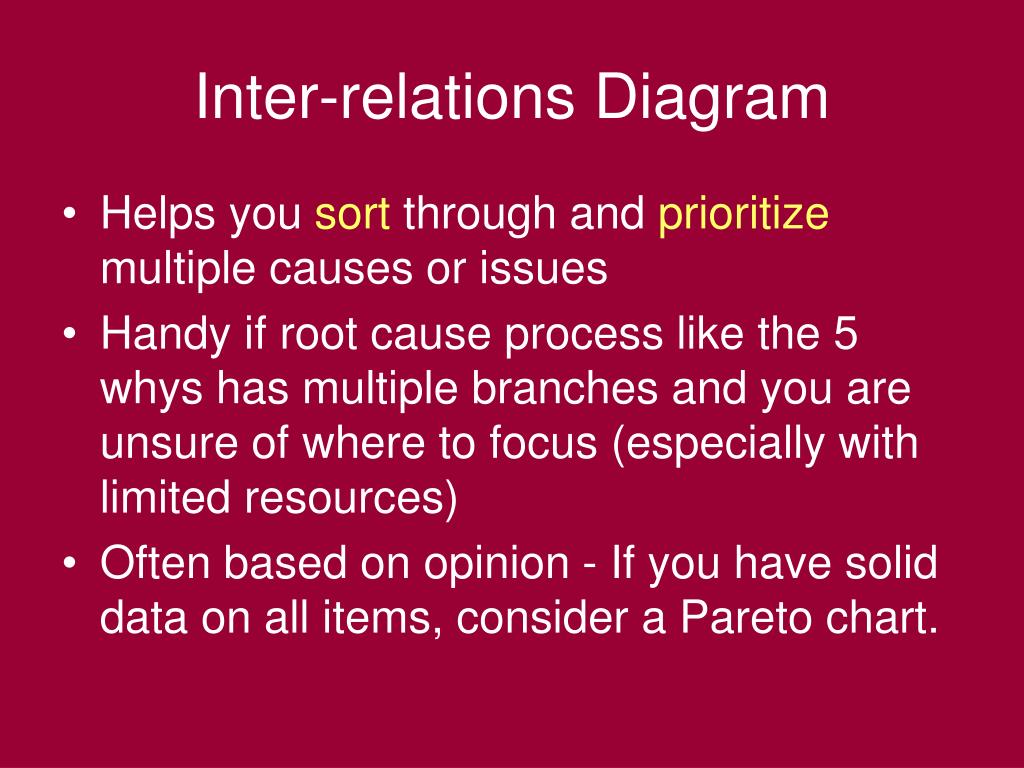 Inter-relations Diagram

• Helps you sort through and prioritize multiple causes or issues
• Handy if root cause process like the 5 whys has multiple branches and you are unsure of where to focus (especially with limited resources)
• Often based on opinion - If you have solid data on all items, consider a Pareto chart.